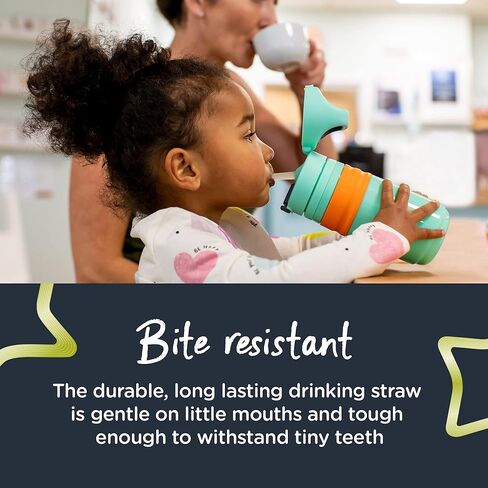 Bite resistant

The durable, long lasting drinking straw is gentle on little mouths and tough enough to withstand tiny teeth